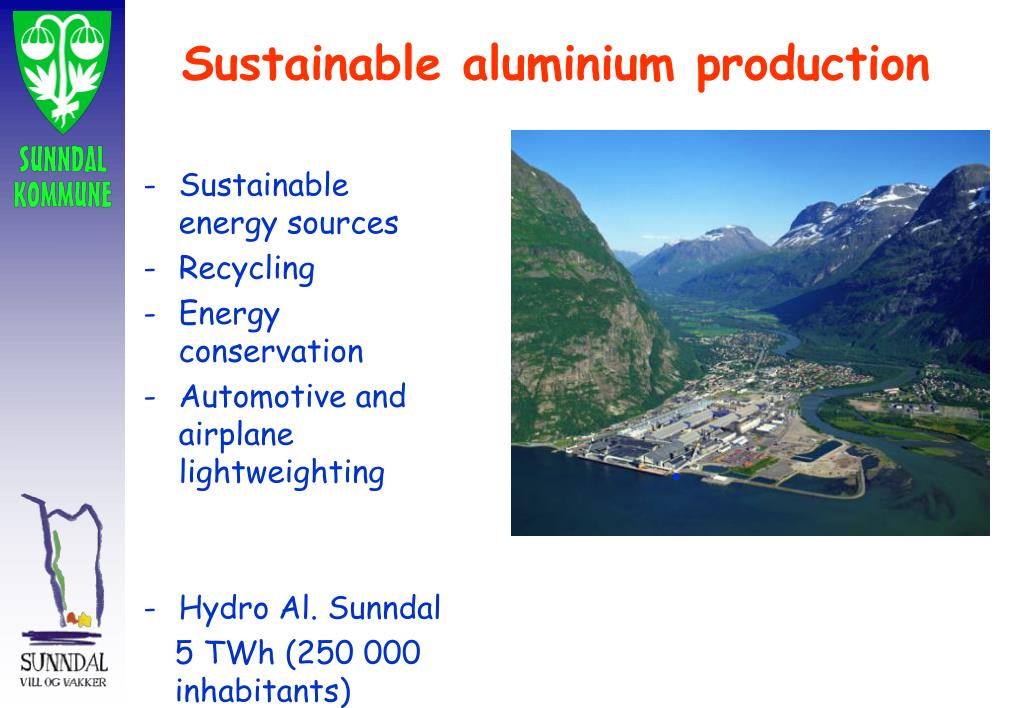 SUNNDAL KOMMUNE

Sustainable aluminium production

- Sustainable energy sources
- Recycling
- Energy conservation
- Automotive and airplane lightweighting

- Hydro Al. Sunndal
5 TWh (250 000 inhabitants)

SUNNDAL
VILL OG VAKKER